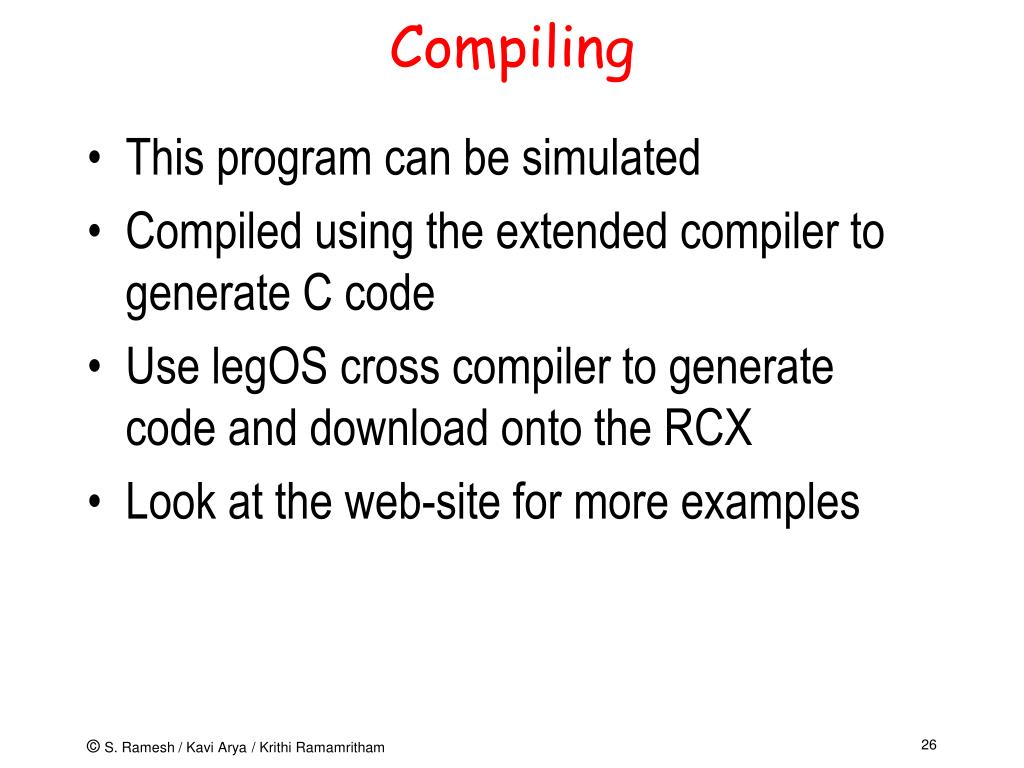 Compiling

• This program can be simulated
• Compiled using the extended compiler to generate C code
• Use legOS cross compiler to generate code and download onto the RCX
• Look at the web-site for more examples

© S. Ramesh / Kavi Arya / Krithi Ramamritham

26